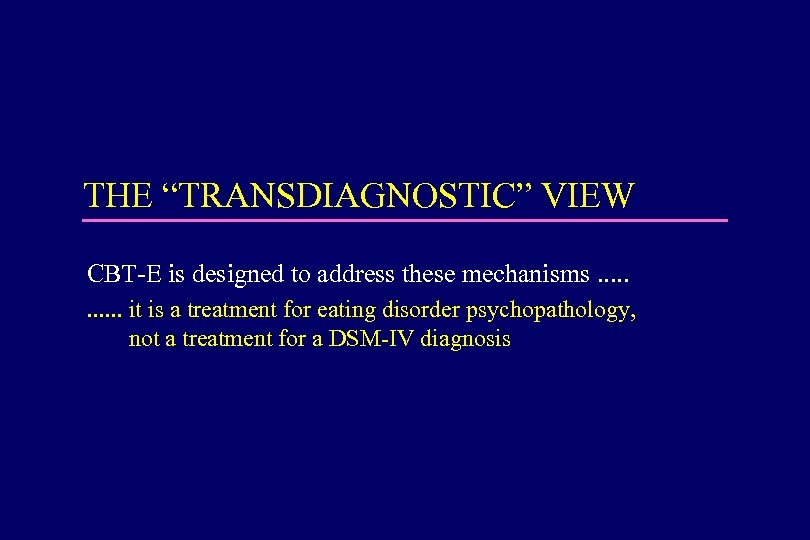 THE “TRANSDIAGNOSTIC” VIEW

CBT-E is designed to address these mechanisms .....

...... it is a treatment for eating disorder psychopathology, not a treatment for a DSM-IV diagnosis